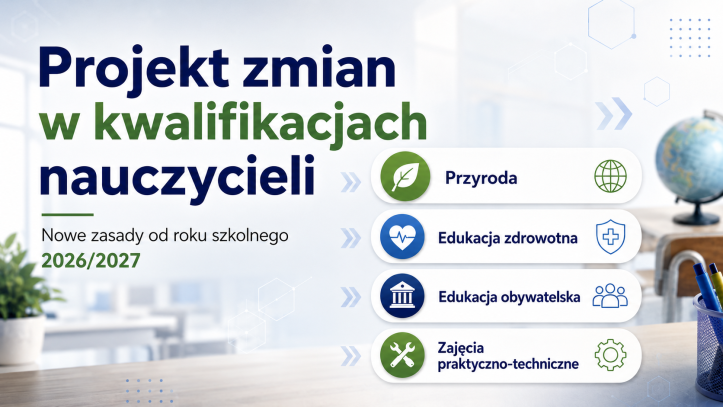 Projekt zmian
w kwalifikacjach
nauczycieli

Nowe zasady od roku szkolnego
2026/2027

Przyroda

Edukacja zdrowotna

Edukacja obywatelska

Zajęcia praktyczno-techniczne